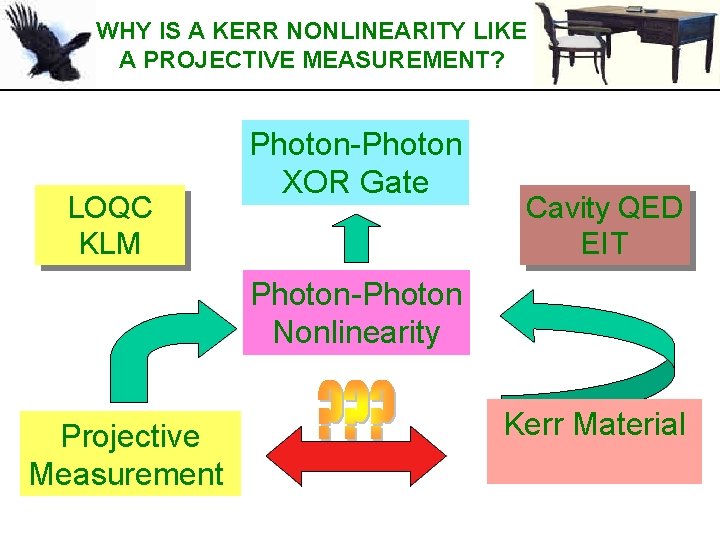 WHY IS A KERR NONLINEARITY LIKE
A PROJECTIVE MEASUREMENT?

Photon-Photon
XOR Gate

LOQC
KLM

Cavity QED
EIT

Photon-Photon
Nonlinearity

???

Projective
Measurement

Kerr Material